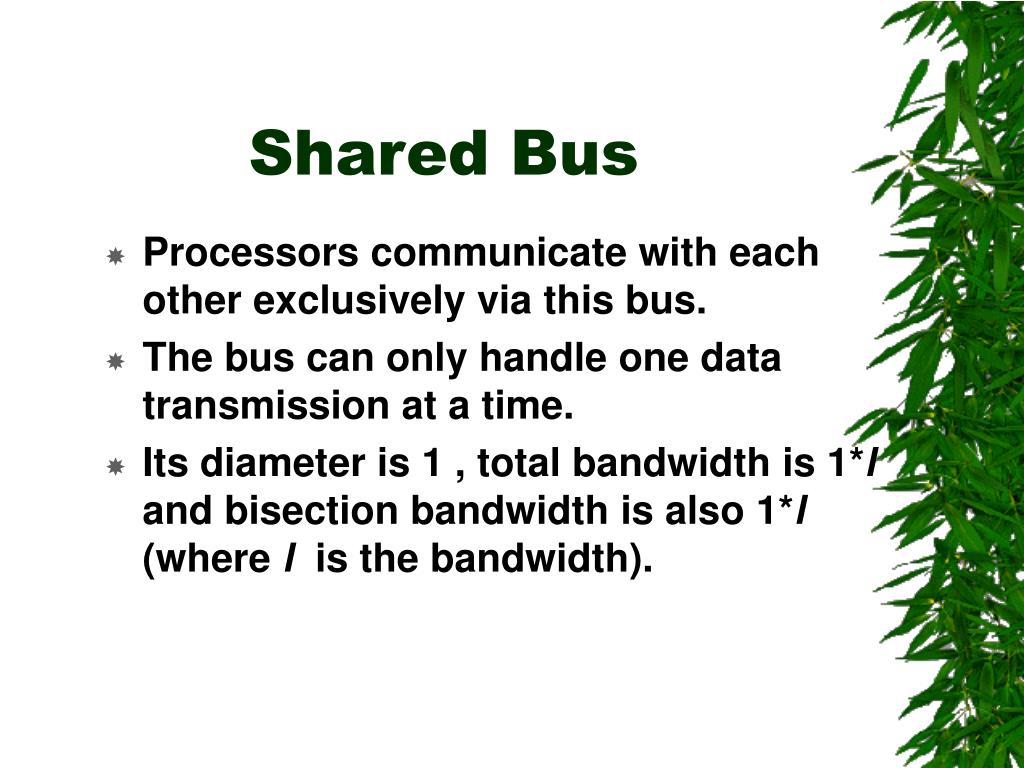 Shared Bus

Processors communicate with each other exclusively via this bus.

The bus can only handle one data transmission at a time.

Its diameter is 1 , total bandwidth is 1*$l$ and bisection bandwidth is also 1*$l$ (where $l$ is the bandwidth).